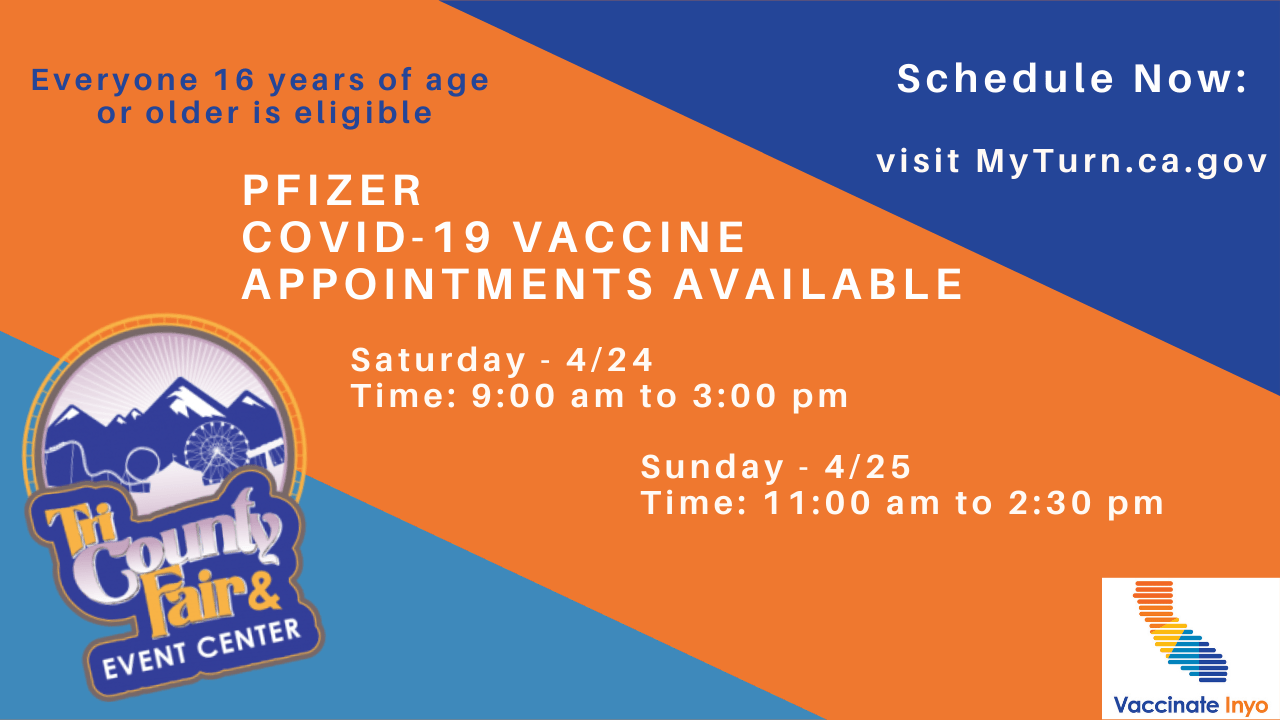 Everyone 16 years of age or older is eligible

Schedule Now:

visit MyTurn.ca.gov

PFIZER
COVID-19 VACCINE
APPOINTMENTS AVAILABLE

Saturday - 4/24
Time: 9:00 am to 3:00 pm

Sunday - 4/25
Time: 11:00 am to 2:30 pm

Tri County Fair &
EVENT CENTER

Vaccinate Inyo